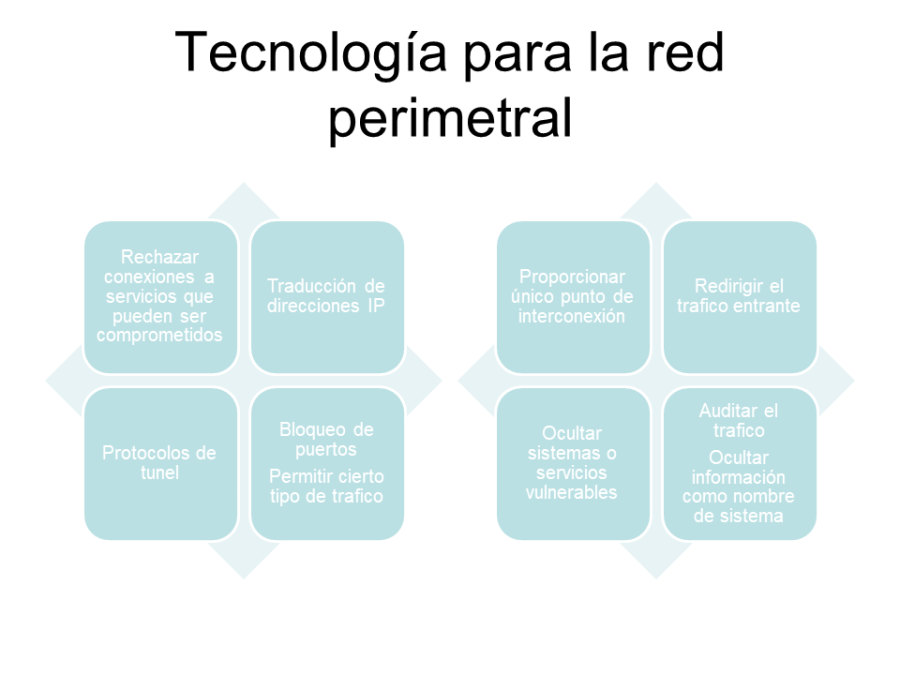 Tecnología para la red perimetral

Rechazar conexiones a servicios que pueden ser comprometidos

Traducción de direcciones IP

Protocolos de tunel

Bloqueo de puertos

Permitir cierto tipo de trafico

Proporcionar único punto de interconexión

Redirigir el trafico entrante

Ocultar sistemas o servicios vulnerables

Auditar el trafico

Ocultar información como nombre de sistema